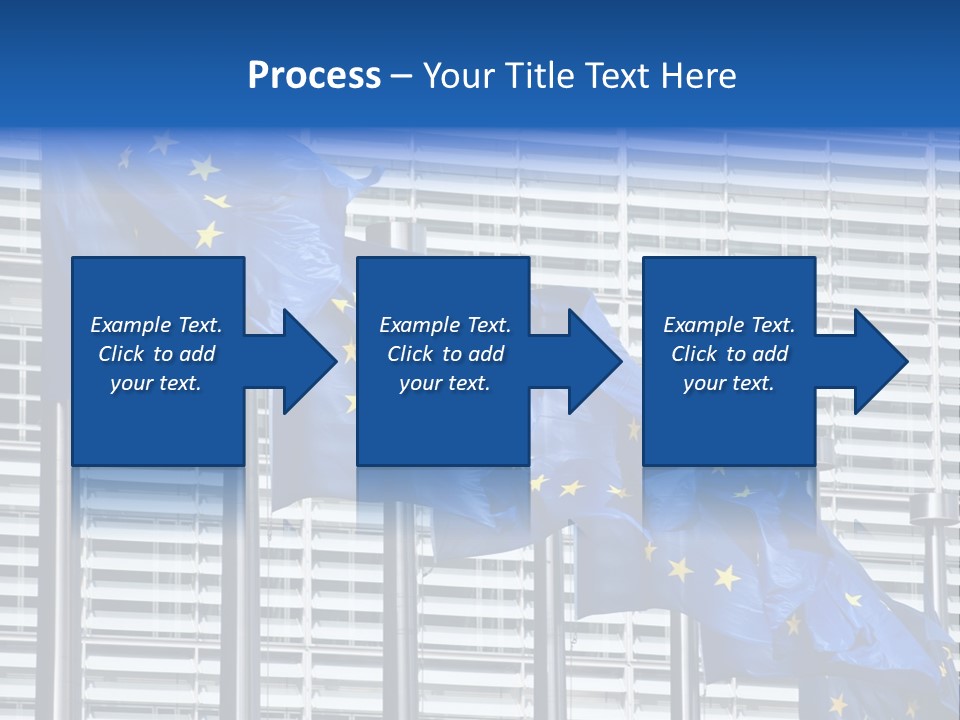 Process – Your Title Text Here

Example Text. Click to add your text.

Example Text. Click to add your text.

Example Text. Click to add your text.